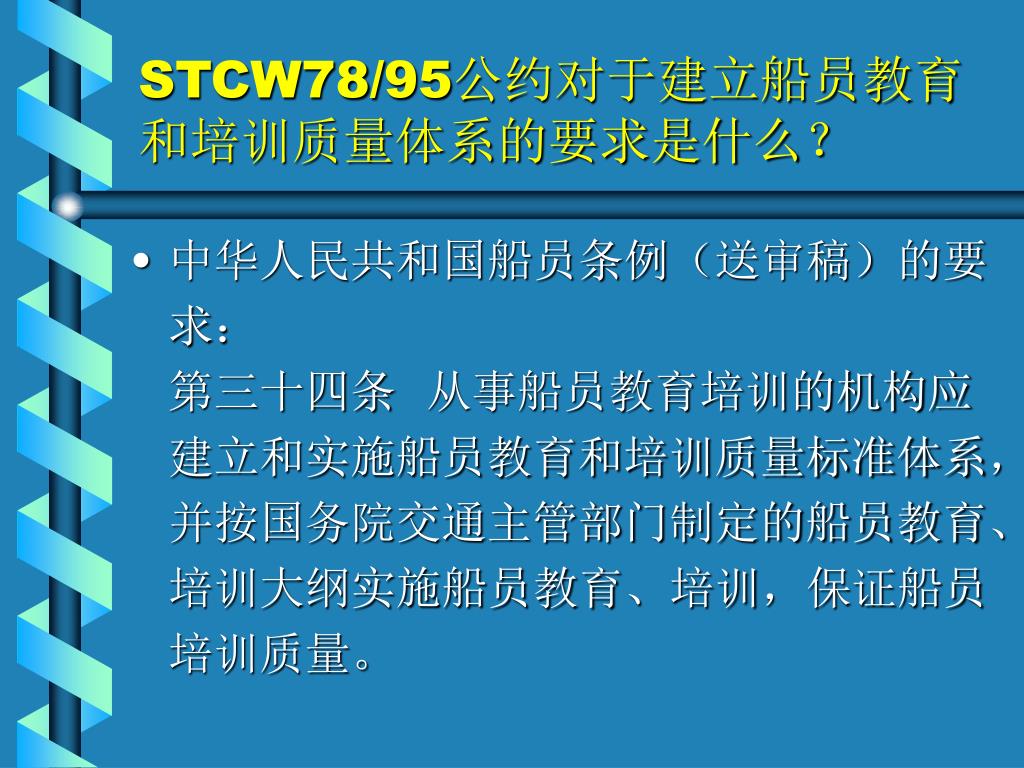 STCW78/95公约对于建立船员教育和培训质量体系的要求是什么？

• 中华人民共和国船员条例（送审稿）的要求：
第三十四条 从事船员教育培训的机构应建立和实施船员教育和培训质量标准体系，并按国务院交通主管部门制定的船员教育、培训大纲实施船员教育、培训，保证船员培训质量。